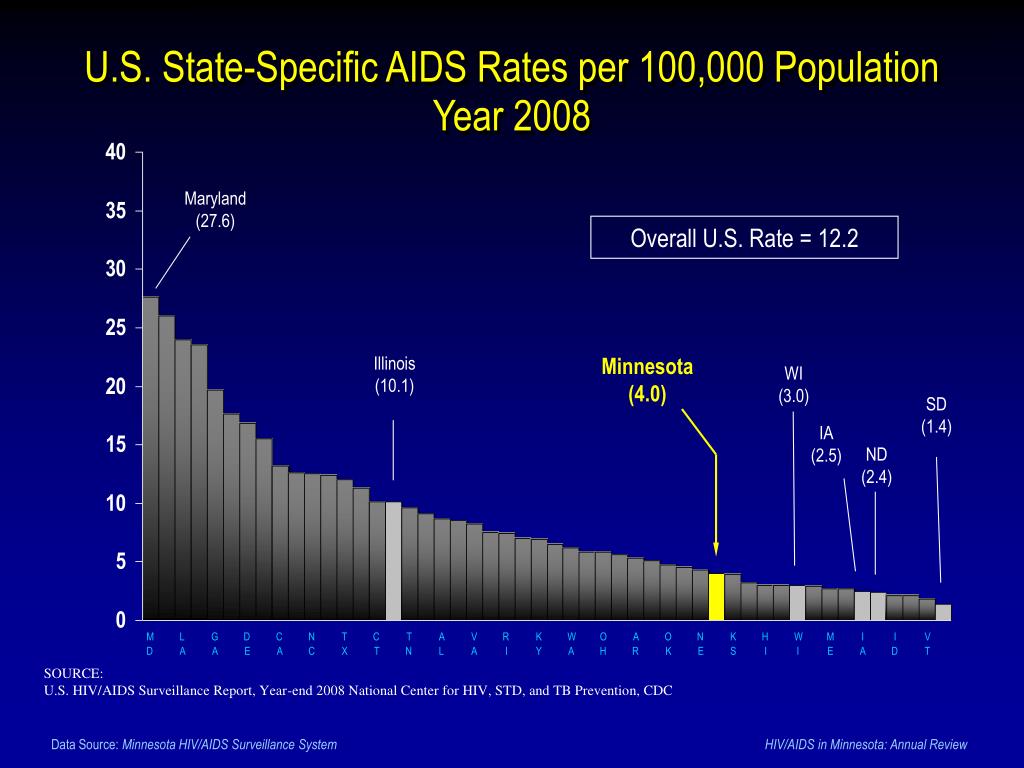 U.S. State-Specific AIDS Rates per 100,000 Population
Year 2008

40
35
30
25
20
15
10
5
0

Maryland
(27.6)

Overall U.S. Rate = 12.2

Illinois
(10.1)

Minnesota
(4.0)

WI
(3.0)

IA
(2.5)

ND
(2.4)

SD
(1.4)

MD LA GA DE CA NC TX CT TN AL VA RI KY WA OH AR OK NE KS HI WI ME IA ID VT

SOURCE:
U.S. HIV/AIDS Surveillance Report, Year-end 2008 National Center for HIV, STD, and TB Prevention, CDC

Data Source: Minnesota HIV/AIDS Surveillance System

HIV/AIDS in Minnesota: Annual Review